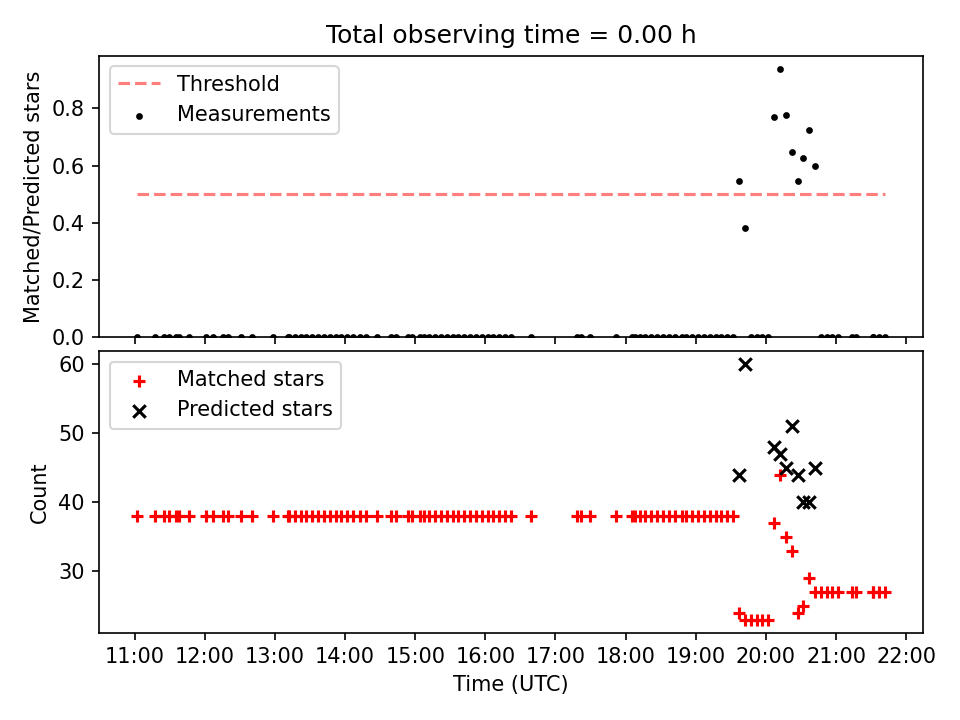 Total observing time = 0.00 h

Threshold
Measurements

Matched/Predicted stars

0.8
0.6
0.4
0.2
0.0

Matched stars
Predicted stars

Count

60
50
40
30

11:00 12:00 13:00 14:00 15:00 16:00 17:00 18:00 19:00 20:00 21:00 22:00

Time (UTC)